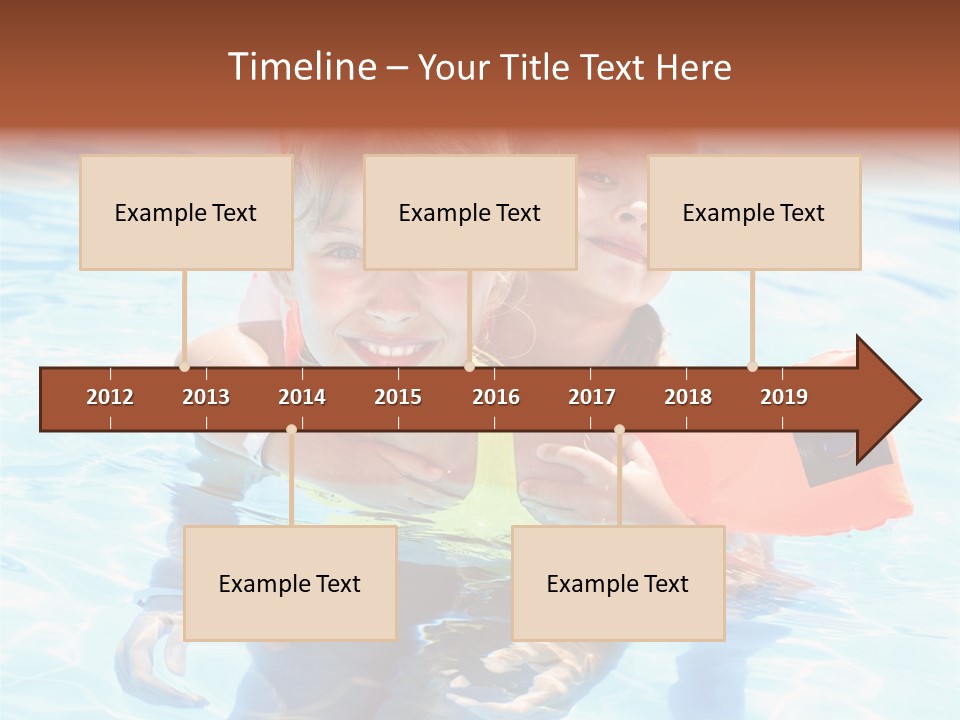 Timeline – Your Title Text Here

Example Text

Example Text

Example Text

2012 2013 2014 2015 2016 2017 2018 2019

Example Text

Example Text